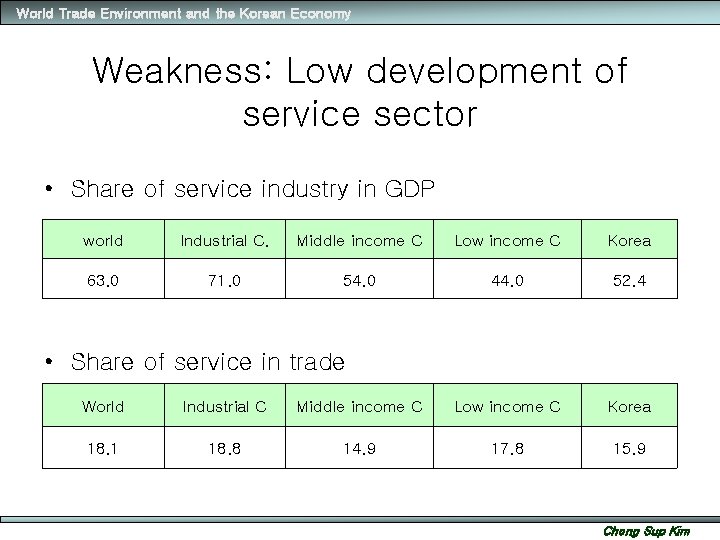 World Trade Environment and the Korean Economy

Weakness: Low development of service sector

• Share of service industry in GDP

| world | Industrial C. | Middle income C | Low income C | Korea |
|---|---|---|---|---|
| 63.0 | 71.0 | 54.0 | 44.0 | 52.4 |

• Share of service in trade

| World | Industrial C | Middle income C | Low income C | Korea |
|---|---|---|---|---|
| 18.1 | 18.8 | 14.9 | 17.8 | 15.9 |

Chong Sup Kim